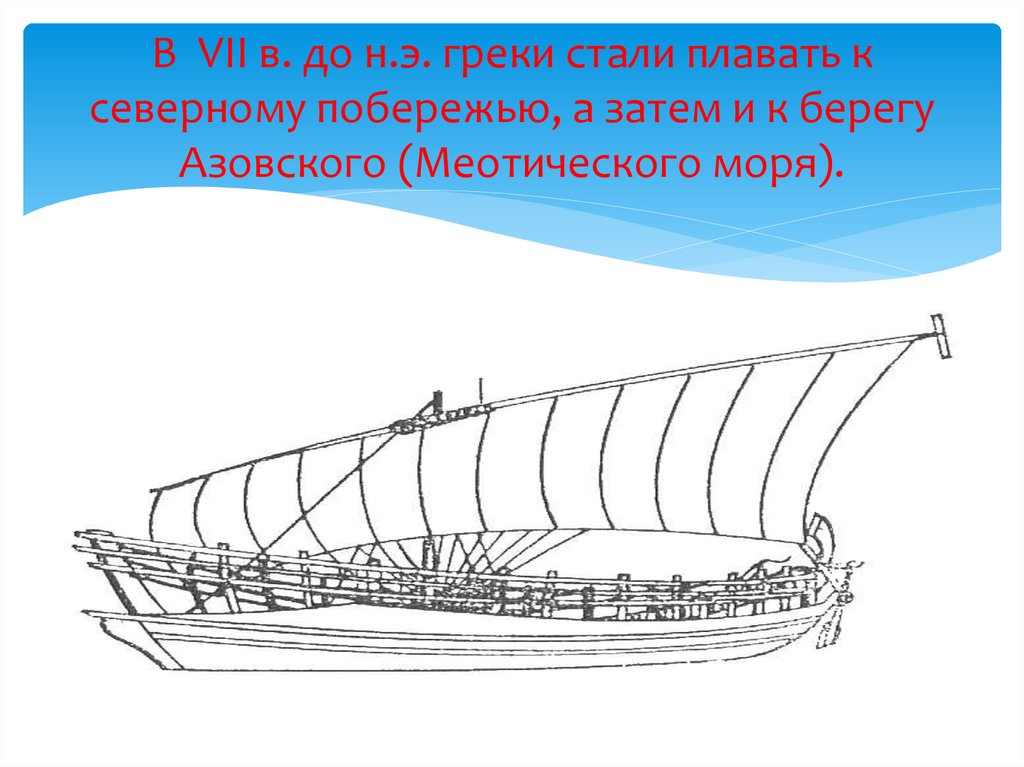 В VII в. до н.э. греки стали плавать к северному побережью, а затем и к берегу Азовского (Меотического моря).